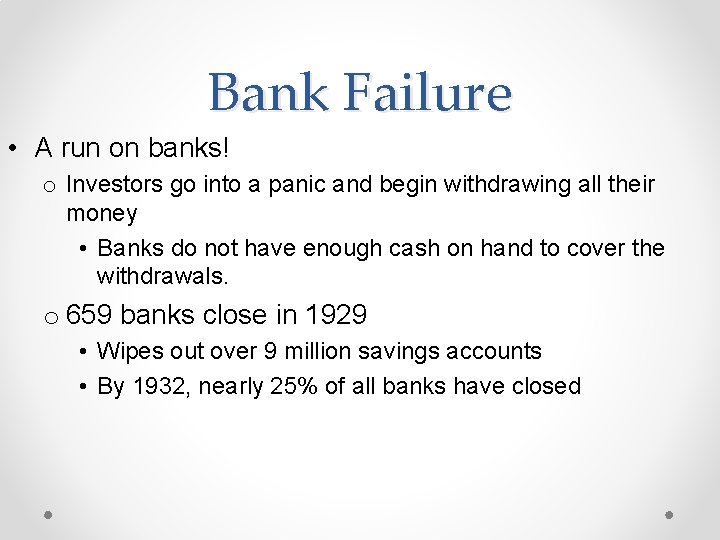 Bank Failure

• A run on banks!
  o Investors go into a panic and begin withdrawing all their money
    • Banks do not have enough cash on hand to cover the withdrawals.
  o 659 banks close in 1929
    • Wipes out over 9 million savings accounts
    • By 1932, nearly 25% of all banks have closed